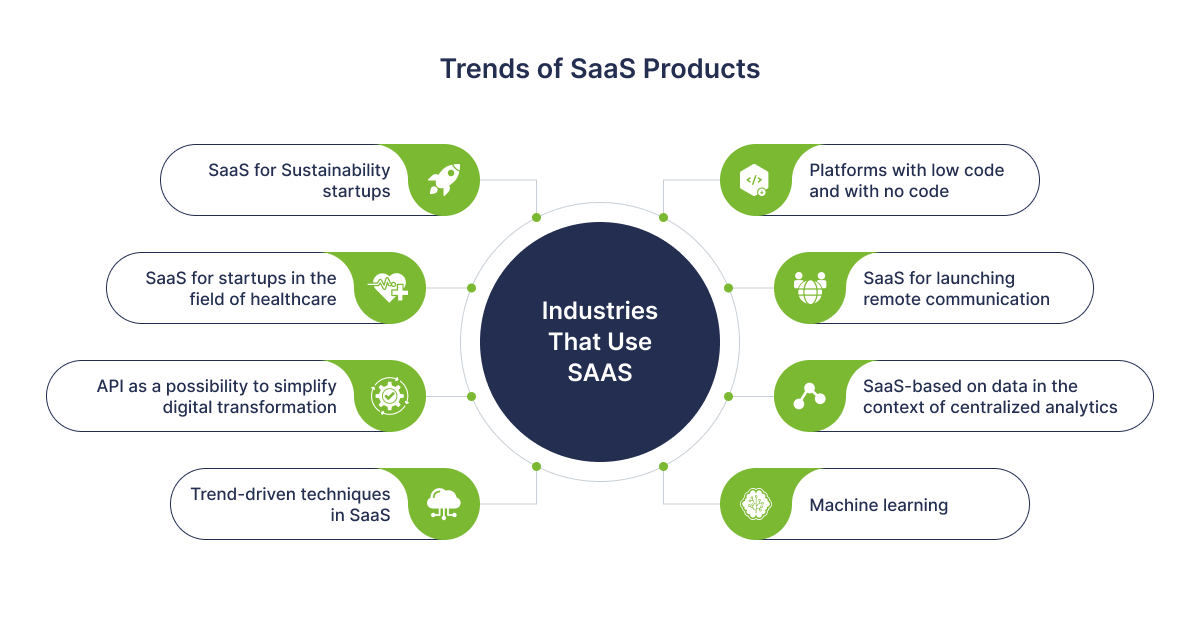 Trends of SaaS Products

SaaS for Sustainability startups

SaaS for startups in the field of healthcare

API as a possibility to simplify digital transformation

Trend-driven techniques in SaaS

Industries That Use SAAS

Platforms with low code and with no code

SaaS for launching remote communication

SaaS-based on data in the context of centralized analytics

Machine learning